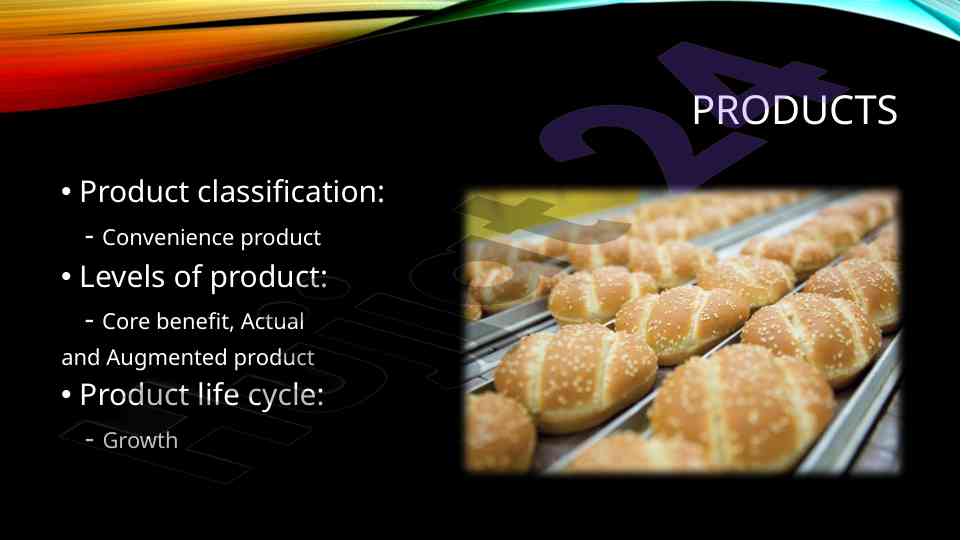 PRODUCTS

• Product classification:

- Convenience product

• Levels of product:

- Core benefit, Actual and Augmented product

• Product life cycle:

- Growth